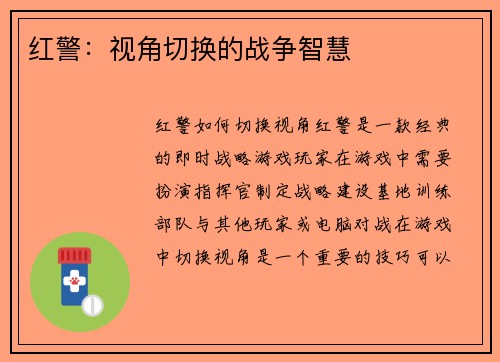 红警：视角切换的战争智慧

红警如何切换视角红警是一款经典的即时战略游戏玩家在游戏中需要扮演指挥官制定战略建设基地训练部队与其他玩家或电脑对战在游戏中切换视角是一个重要的技巧可以